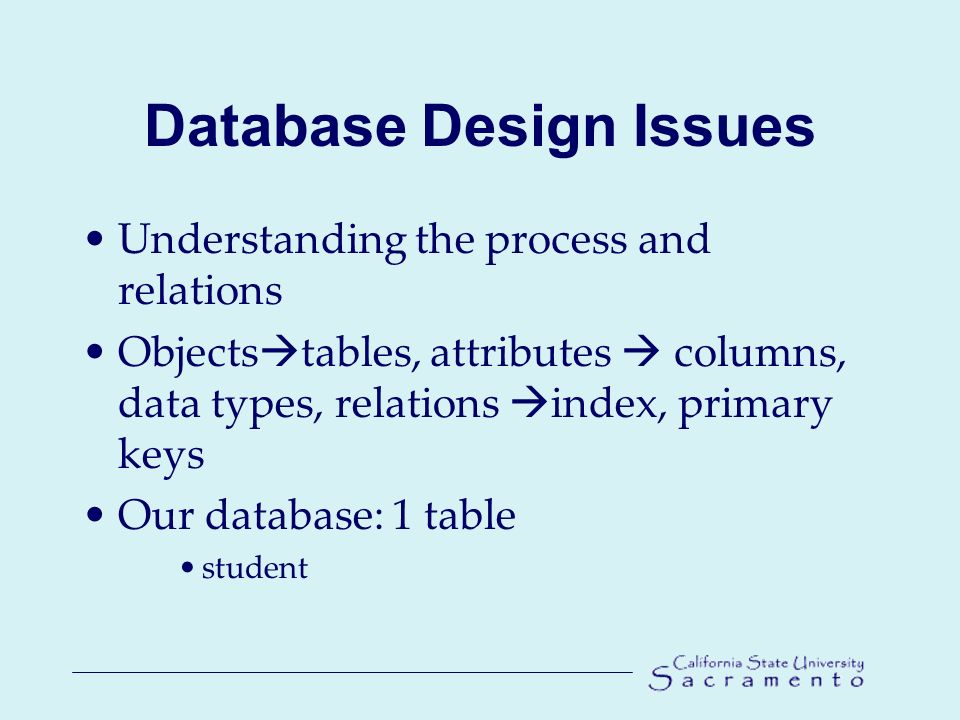 Database Design Issues

• Understanding the process and relations
• Objects→tables, attributes → columns, data types, relations →index, primary keys
• Our database: 1 table
  • student

California State University
Sacramento